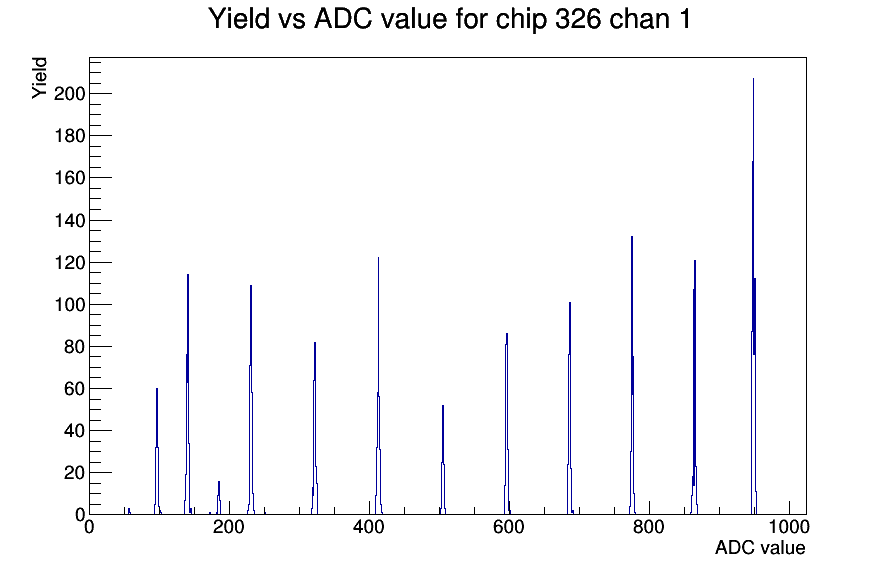 Yield vs ADC value for chip 326 chan 1

Yield

200
180
160
140
120
100
80
60
40
20
0

0
200
400
600
800
1000

ADC value